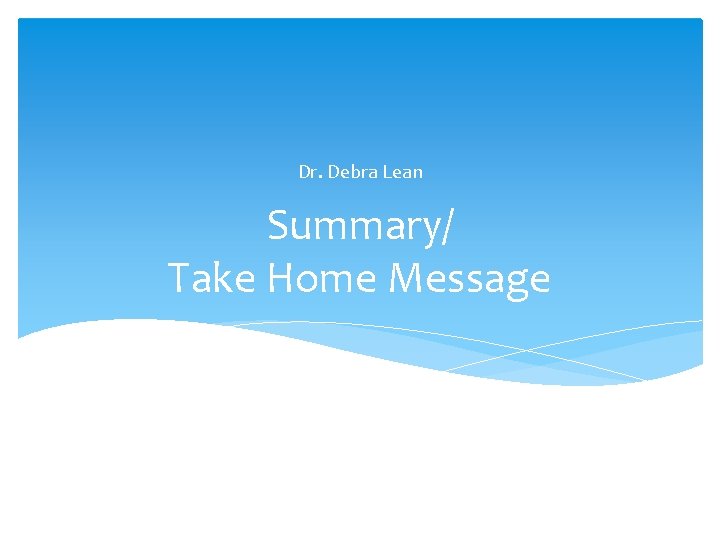 Dr. Debra Lean

Summary/
Take Home Message